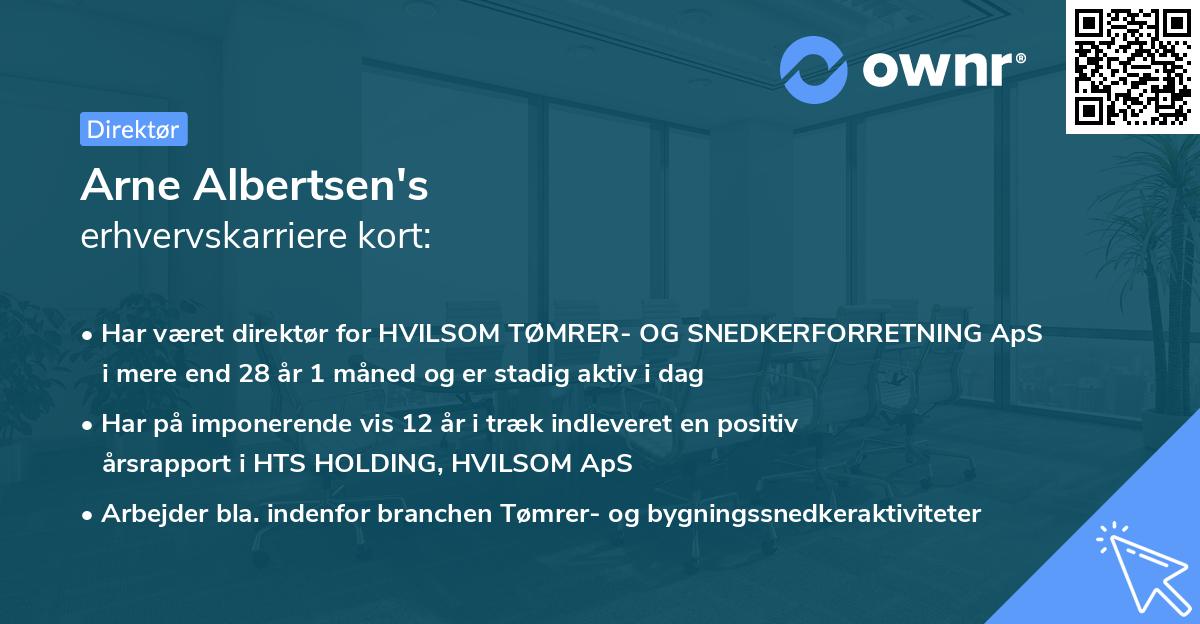 ownr®

Direktør

Arne Albertsen's
erhvervskarriere kort:

• Har været direktør for HVILSOM TØMRER- OG SNEDKERFORRETNING ApS i mere end 28 år 1 måned og er stadig aktiv i dag

• Har på imponerende vis 12 år i træk indleveret en positiv årsrapport i HTS HOLDING, HVILSOM ApS

• Arbejder bla. indenfor branchen Tømrer- og bygningssnedkeraktiviteter